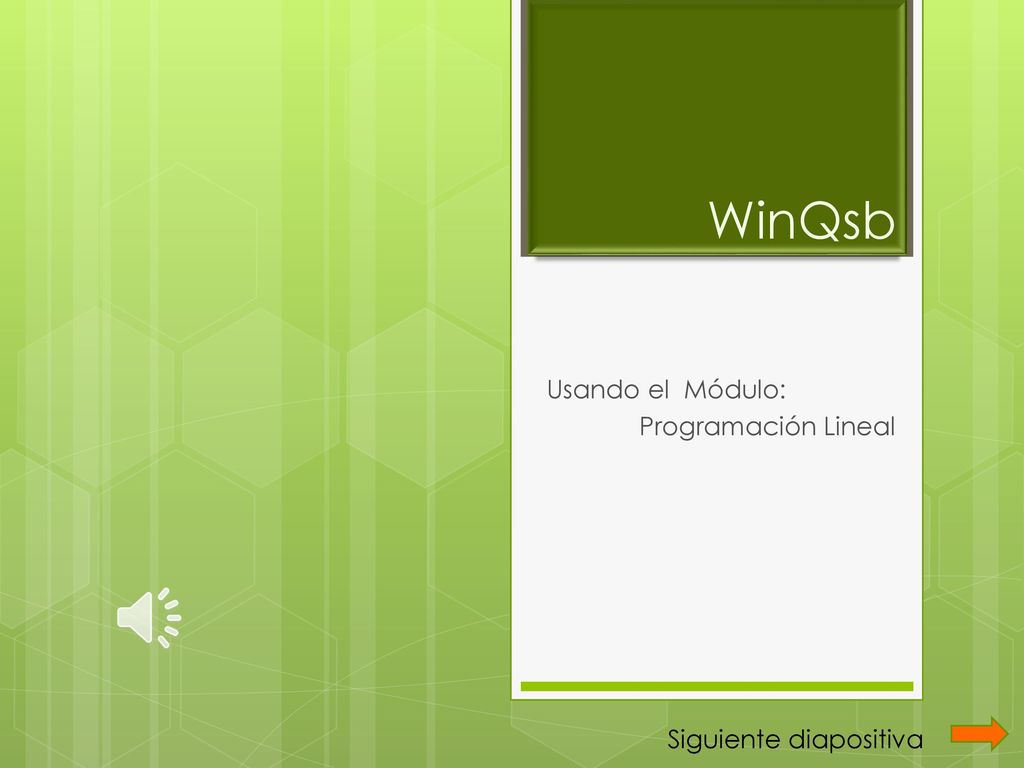 WinQsb

Usando el Módulo:
Programación Lineal

Siguiente diapositiva